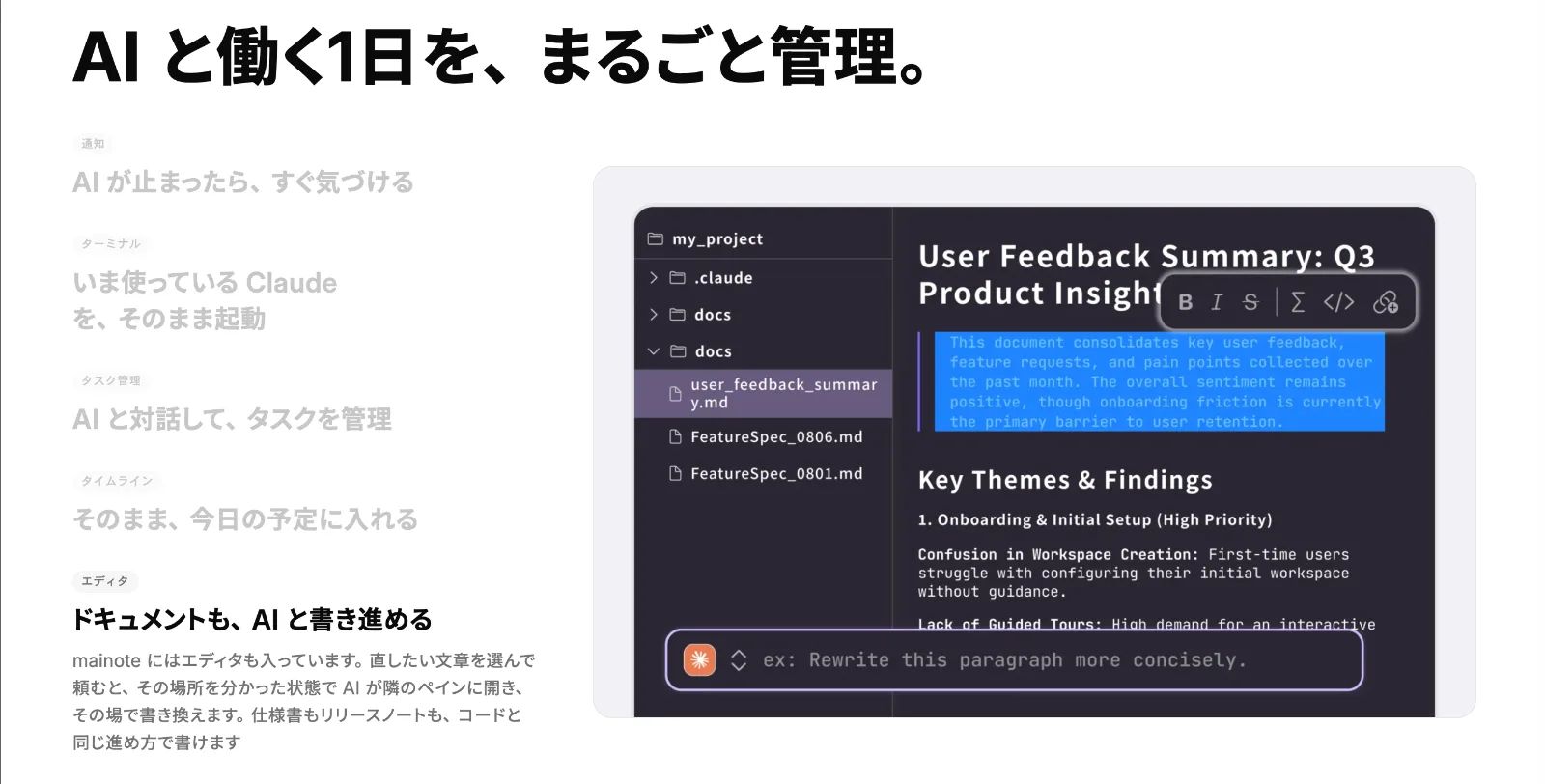 AI と働く1日を、まるごと管理。

通知
AI が止まったら、すぐ気づける

ターミナル
いま使っている Claude を、そのまま起動

タスク管理
AI と対話して、タスクを管理

タイムライン
そのまま、今日の予定に入れる

エディタ
ドキュメントも、AI と書き進める
mainote にはエディタも入っています。直したい文章を選んで頼むと、その場所を分かった状態で AI が隣のペインに開き、その場で書き換えます。仕様書もリリースノートも、コードと同じ進め方で書けます

my_project
.claude
docs
docs
user_feedback_summary.md
FeatureSpec_0806.md
FeatureSpec_0801.md

User Feedback Summary: Q3 Product Insight

B I S ∑ </>

This document consolidates key user feedback, feature requests, and pain points collected over the past month. The overall sentiment remains positive, though onboarding friction is currently the primary barrier to user retention.

Key Themes & Findings

1. Onboarding & Initial Setup (High Priority)

Confusion in Workspace Creation: First-time users struggle with configuring their initial workspace without guidance.

Lack of Guided Tours: High demand for an interactive

ex: Rewrite this paragraph more concisely.